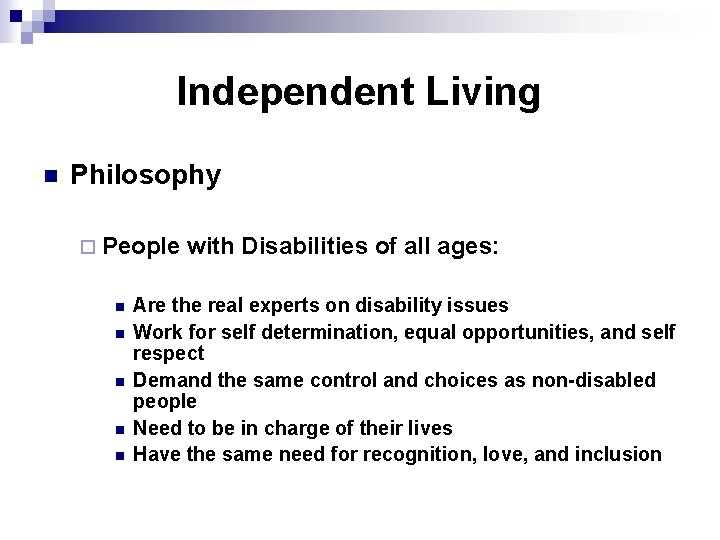 Independent Living

Philosophy

People with Disabilities of all ages:

Are the real experts on disability issues
Work for self determination, equal opportunities, and self respect
Demand the same control and choices as non-disabled people
Need to be in charge of their lives
Have the same need for recognition, love, and inclusion